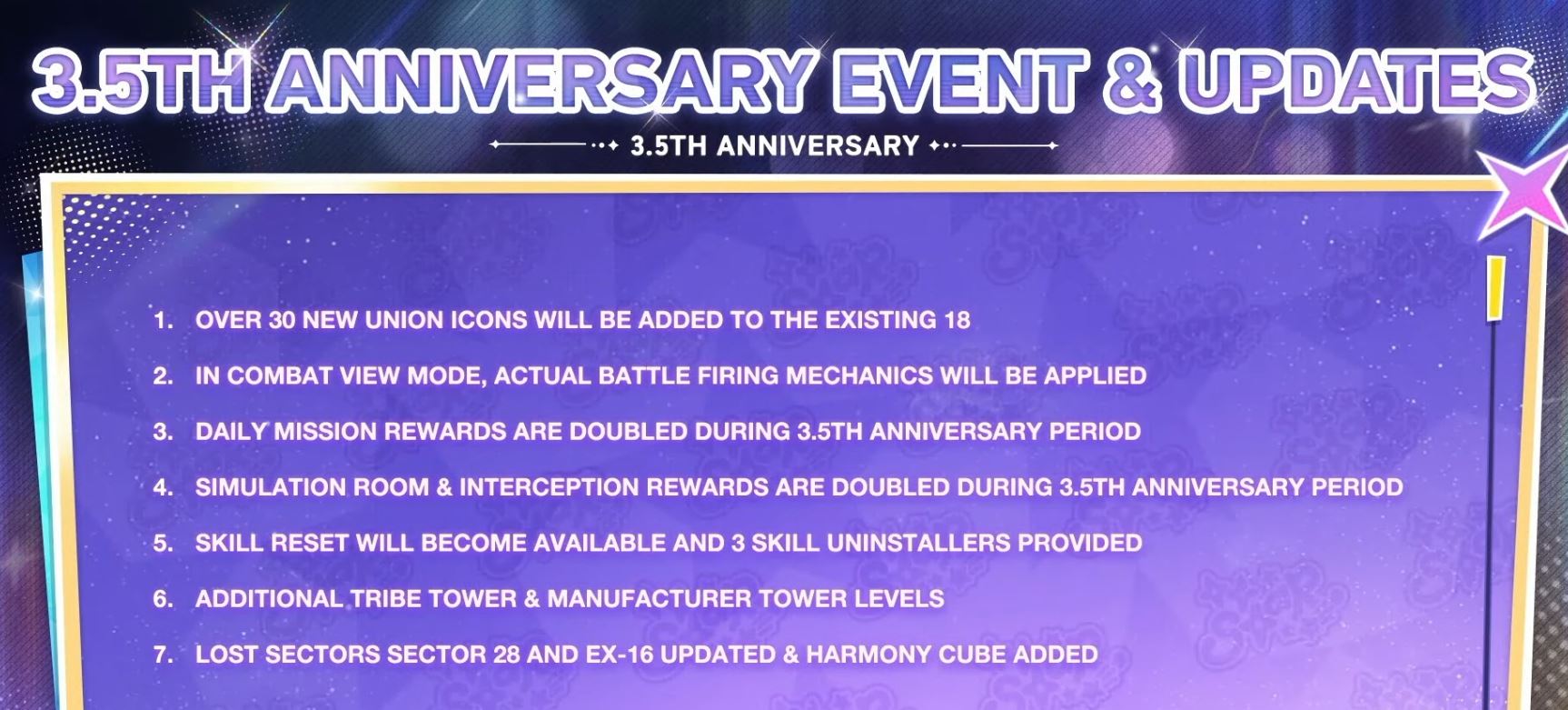 3.5TH ANNIVERSARY EVENT & UPDATES

3.5TH ANNIVERSARY

1. OVER 30 NEW UNION ICONS WILL BE ADDED TO THE EXISTING 18
2. IN COMBAT VIEW MODE, ACTUAL BATTLE FIRING MECHANICS WILL BE APPLIED
3. DAILY MISSION REWARDS ARE DOUBLED DURING 3.5TH ANNIVERSARY PERIOD
4. SIMULATION ROOM & INTERCEPTION REWARDS ARE DOUBLED DURING 3.5TH ANNIVERSARY PERIOD
5. SKILL RESET WILL BECOME AVAILABLE AND 3 SKILL UNINSTALLERS PROVIDED
6. ADDITIONAL TRIBE TOWER & MANUFACTURER TOWER LEVELS
7. LOST SECTORS SECTOR 28 AND EX-16 UPDATED & HARMONY CUBE ADDED